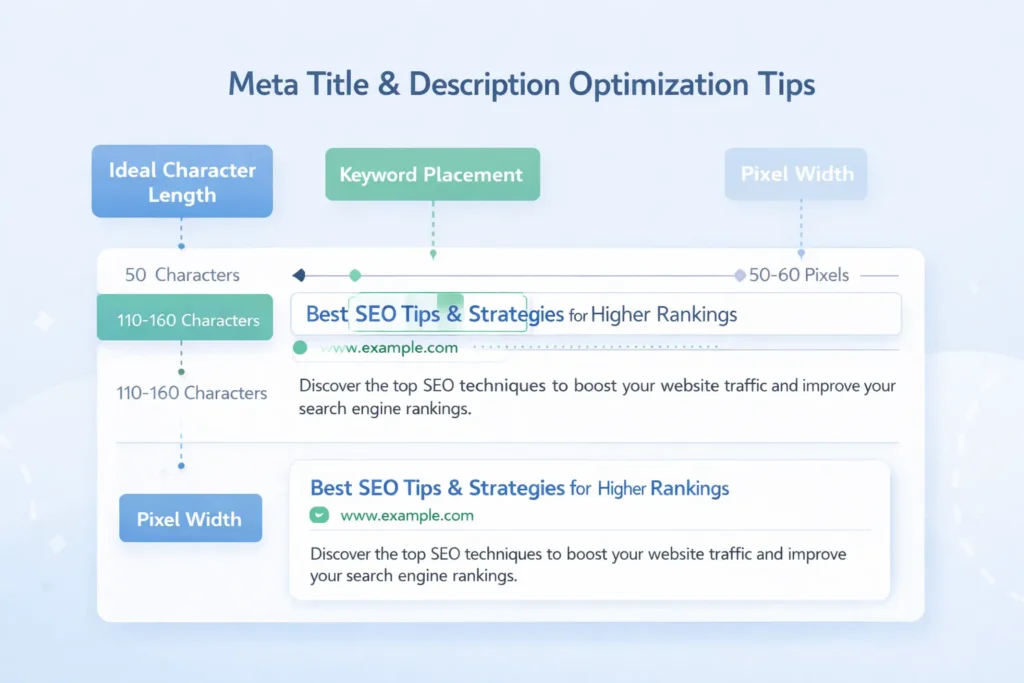 Meta Title & Description Optimization Tips

Ideal Character Length

Keyword Placement

Pixel Width

50 Characters

50-60 Pixels

110-160 Characters

Best SEO Tips & Strategies for Higher Rankings

www.example.com

110-160 Characters

Discover the top SEO techniques to boost your website traffic and improve your search engine rankings.

Pixel Width

Best SEO Tips & Strategies for Higher Rankings

www.example.com

Discover the top SEO techniques to boost your website traffic and improve your search engine rankings.